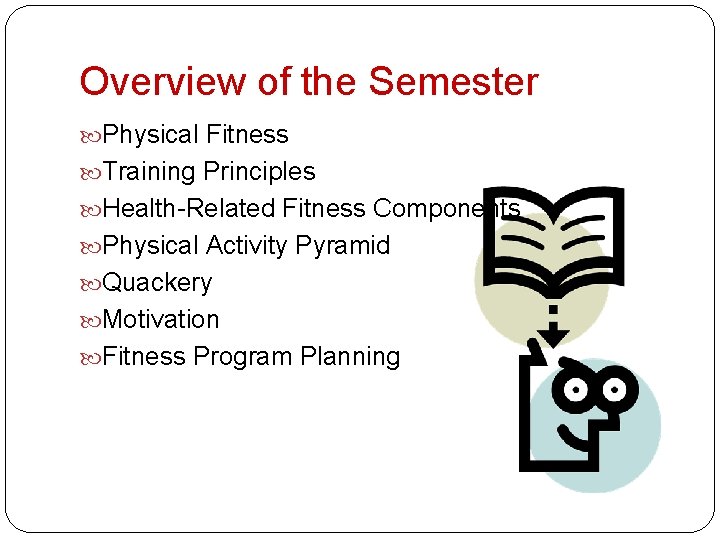 Overview of the Semester

Physical Fitness
Training Principles
Health-Related Fitness Components
Physical Activity Pyramid
Quackery
Motivation
Fitness Program Planning